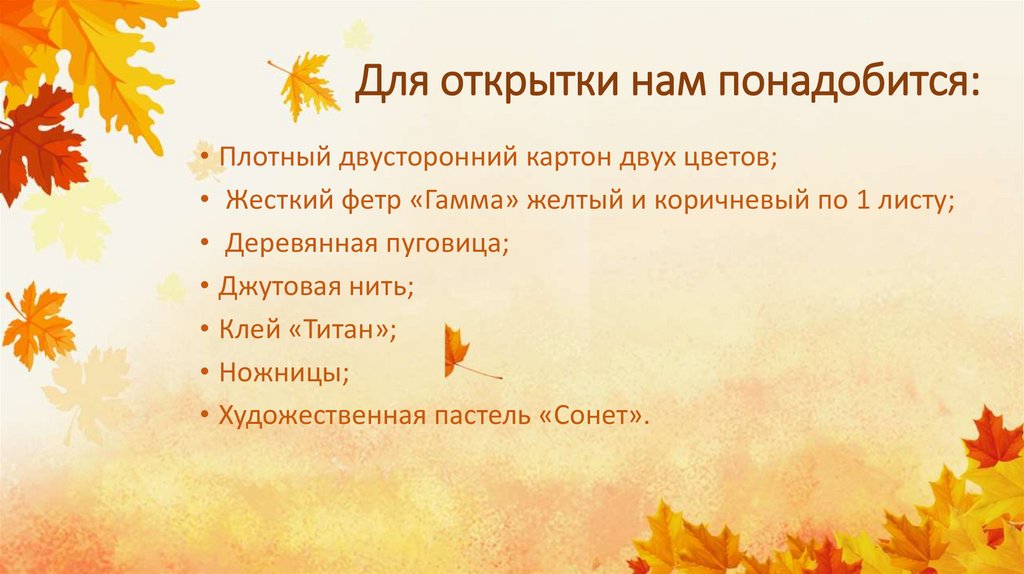 Для открытки нам понадобится:

• Плотный двусторонний картон двух цветов;
• Жесткий фетр «Гамма» желтый и коричневый по 1 листу;
• Деревянная пуговица;
• Джутовая нить;
• Клей «Титан»;
• Ножницы;
• Художественная пастель «Сонет».